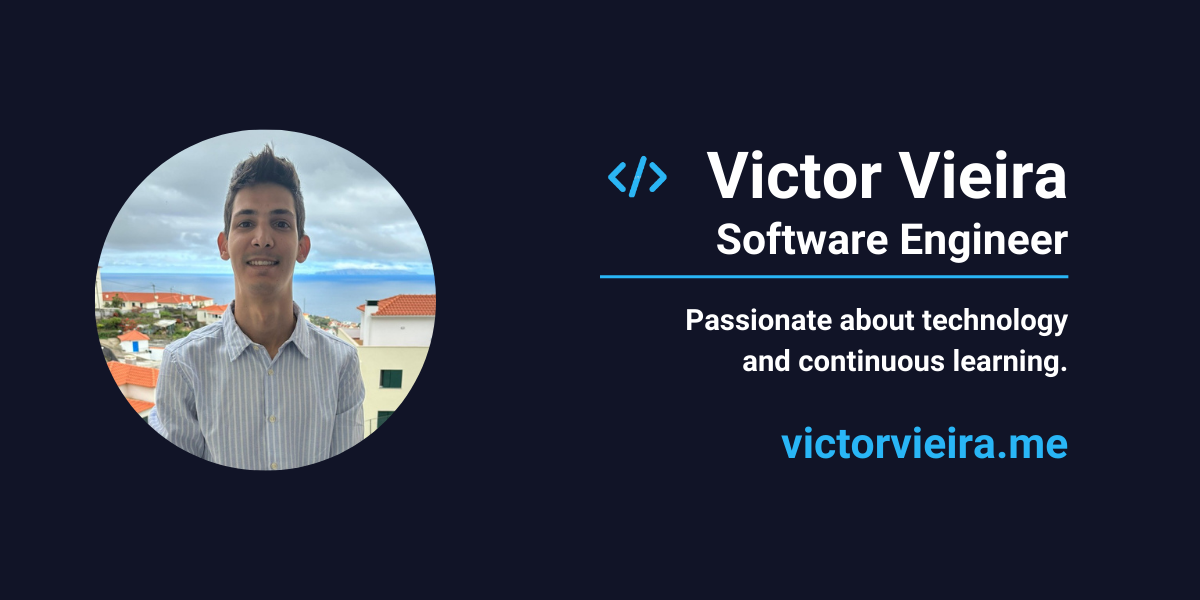 </>

Victor Vieira
Software Engineer

Passionate about technology and continuous learning.

victorvieira.me